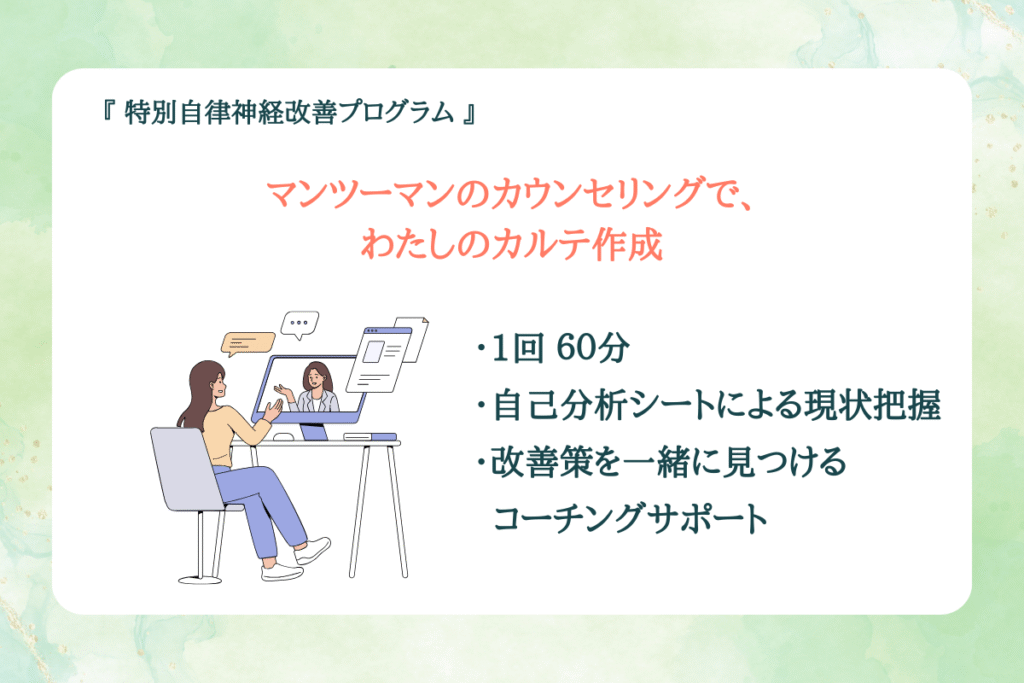 『 特別自律神経改善プログラム 』

マンツーマンのカウンセリングで、
わたしのカルテ作成

・1回 60分
・自己分析シートによる現状把握
・改善策を一緒に見つける
コーチングサポート